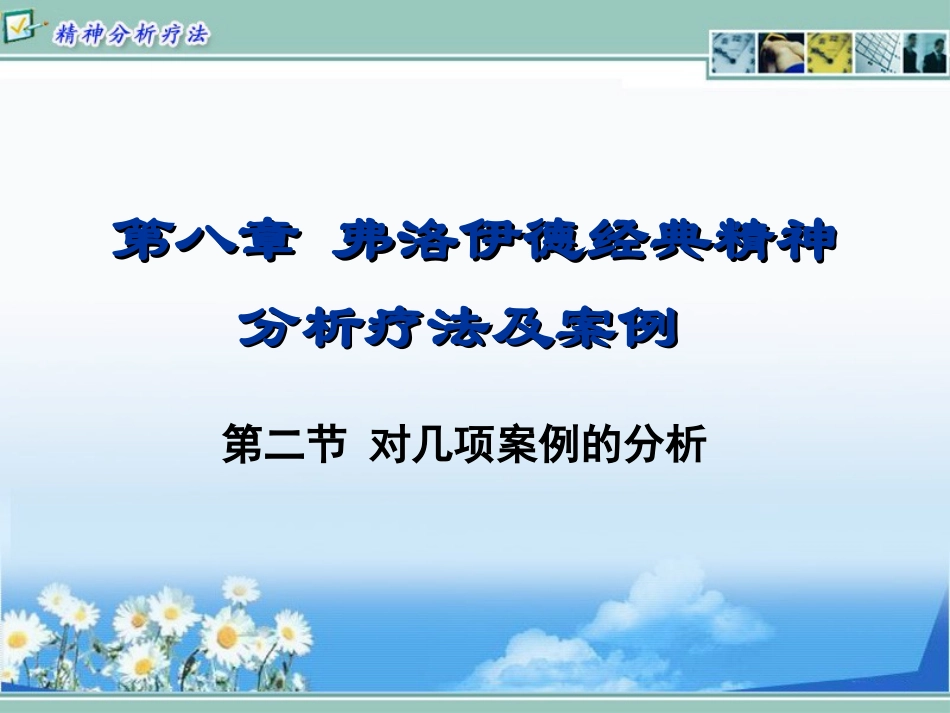 精神分析疗法

第八章 弗洛伊德经典精神分析疗法及案例

第二节 对几项案例的分析